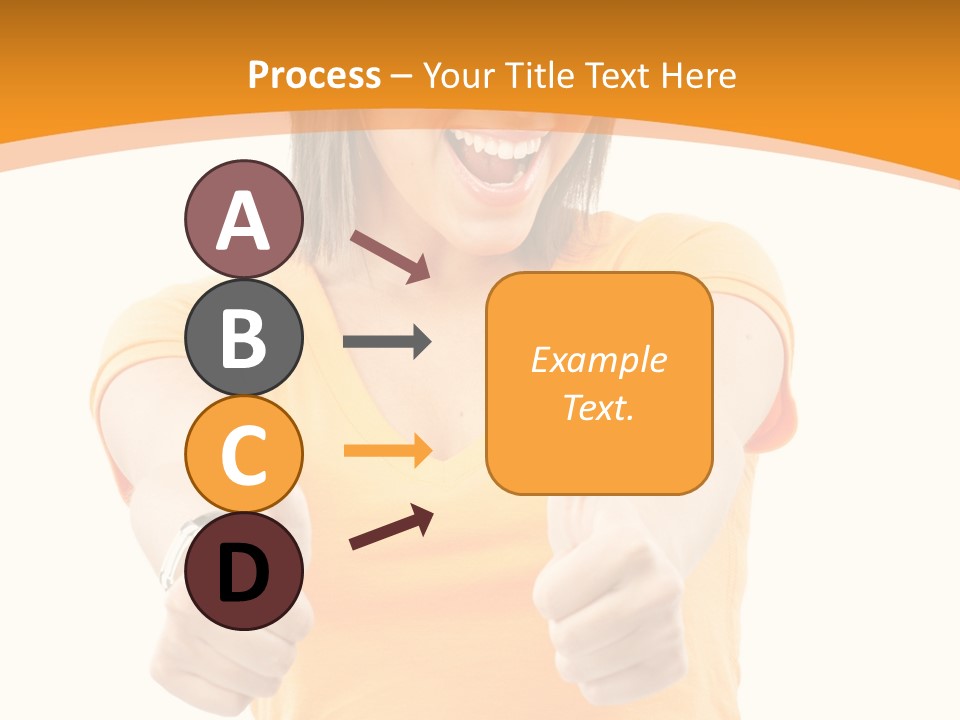 Process – Your Title Text Here

A

B

C

D

Example Text.